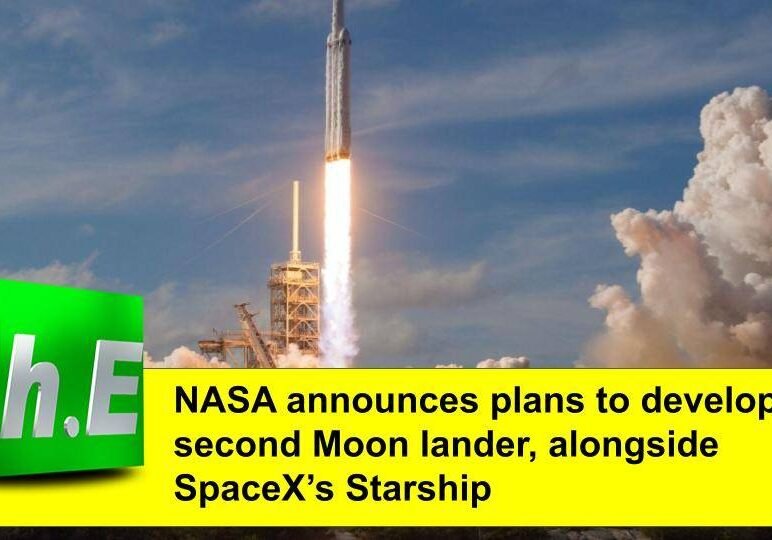 h.E

NASA announces plans to develop second Moon lander, alongside SpaceX's Starship